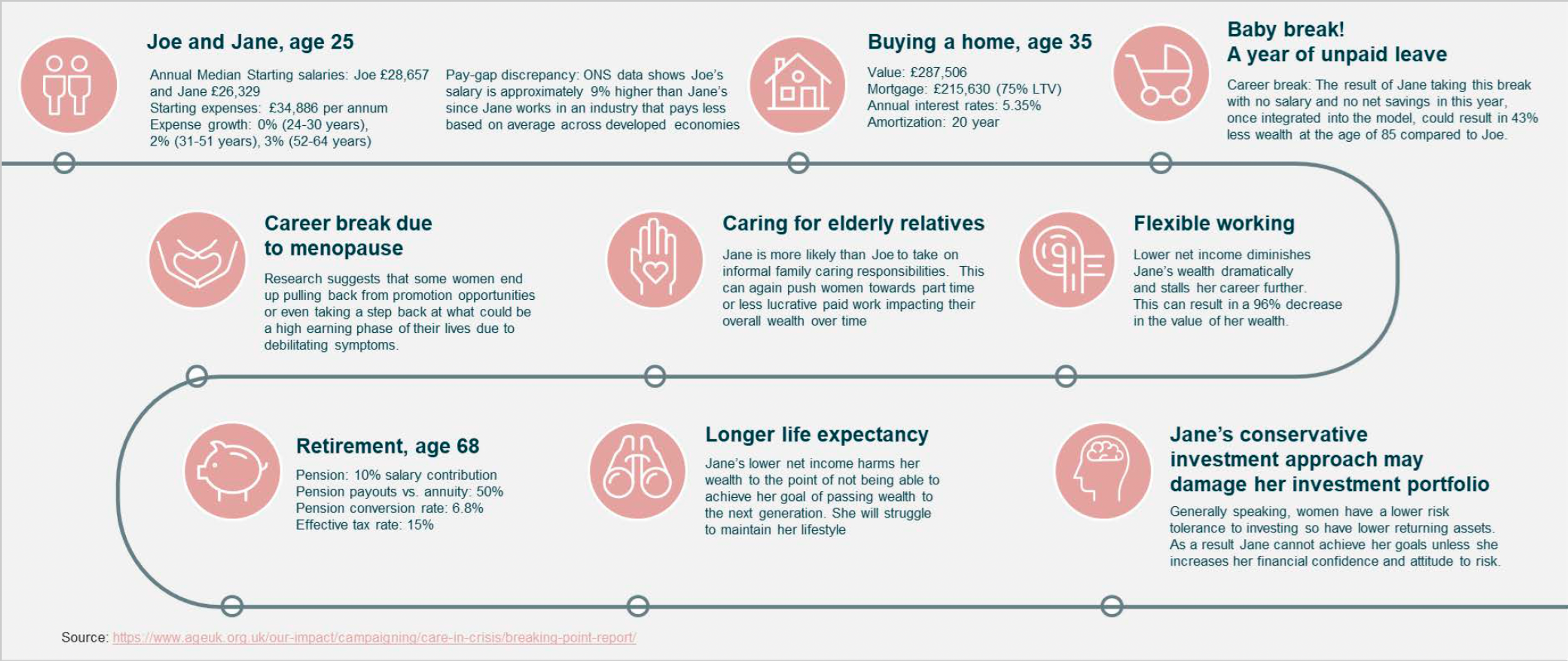 Joe and Jane, age 25

Annual Median Starting salaries: Joe £28,657 and Jane £26,329
Starting expenses: £34,886 per annum
Expense growth: 0% (24-30 years), 2% (31-51 years), 3% (52-64 years)

Pay-gap discrepancy: ONS data shows Joe's salary is approximately 9% higher than Jane's since Jane works in an industry that pays less based on average across developed economies

Buying a home, age 35

Value: £287,506
Mortgage: £215,630 (75% LTV)
Annual interest rates: 5.35%
Amortization: 20 year

Baby break!
A year of unpaid leave

Career break: The result of Jane taking this break with no salary and no net savings in this year, once integrated into the model, could result in 43% less wealth at the age of 85 compared to Joe.

Career break due to menopause

Research suggests that some women end up pulling back from promotion opportunities or even taking a step back at what could be a high earning phase of their lives due to debilitating symptoms.

Caring for elderly relatives

Jane is more likely than Joe to take on informal family caring responsibilities. This can again push women towards part time or less lucrative paid work impacting their overall wealth over time

Flexible working

Lower net income diminishes Jane's wealth dramatically and stalls her career further. This can result in a 96% decrease in the value of her wealth.

Retirement, age 68

Pension: 10% salary contribution
Pension payouts vs. annuity: 50%
Pension conversion rate: 6.8%
Effective tax rate: 15%

Longer life expectancy

Jane's lower net income harms her wealth to the point of not being able to achieve her goal of passing wealth to the next generation. She will struggle to maintain her lifestyle

Jane's conservative investment approach may damage her investment portfolio

Generally speaking, women have a lower risk tolerance to investing so have lower returning assets. As a result Jane cannot achieve her goals unless she increases her financial confidence and attitude to risk.

Source: https://www.ageuk.org.uk/our-impact/campaigning/care-in-crisis/breaking-point-report/